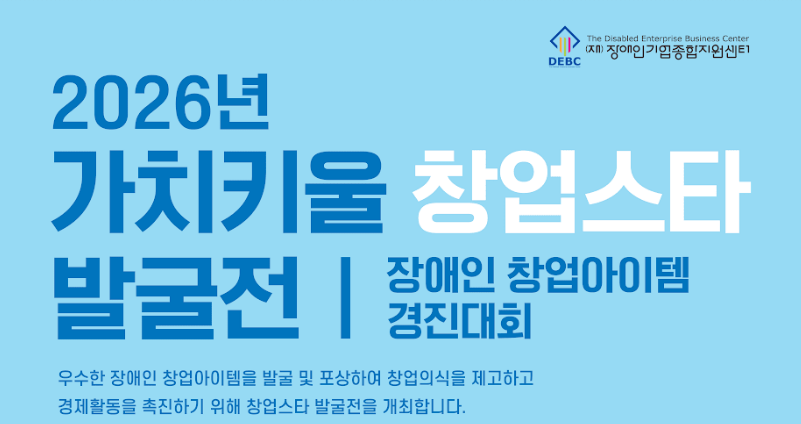 DEBC
The Disabled Enterprise Business Center
(재) 장애인기업종합지원센터

2026년
가치키울 창업스타
발굴전 | 장애인 창업아이템 경진대회

우수한 장애인 창업아이템을 발굴 및 포상하여 창업의식을 제고하고 경제활동을 촉진하기 위해 창업스타 발굴전을 개최합니다.